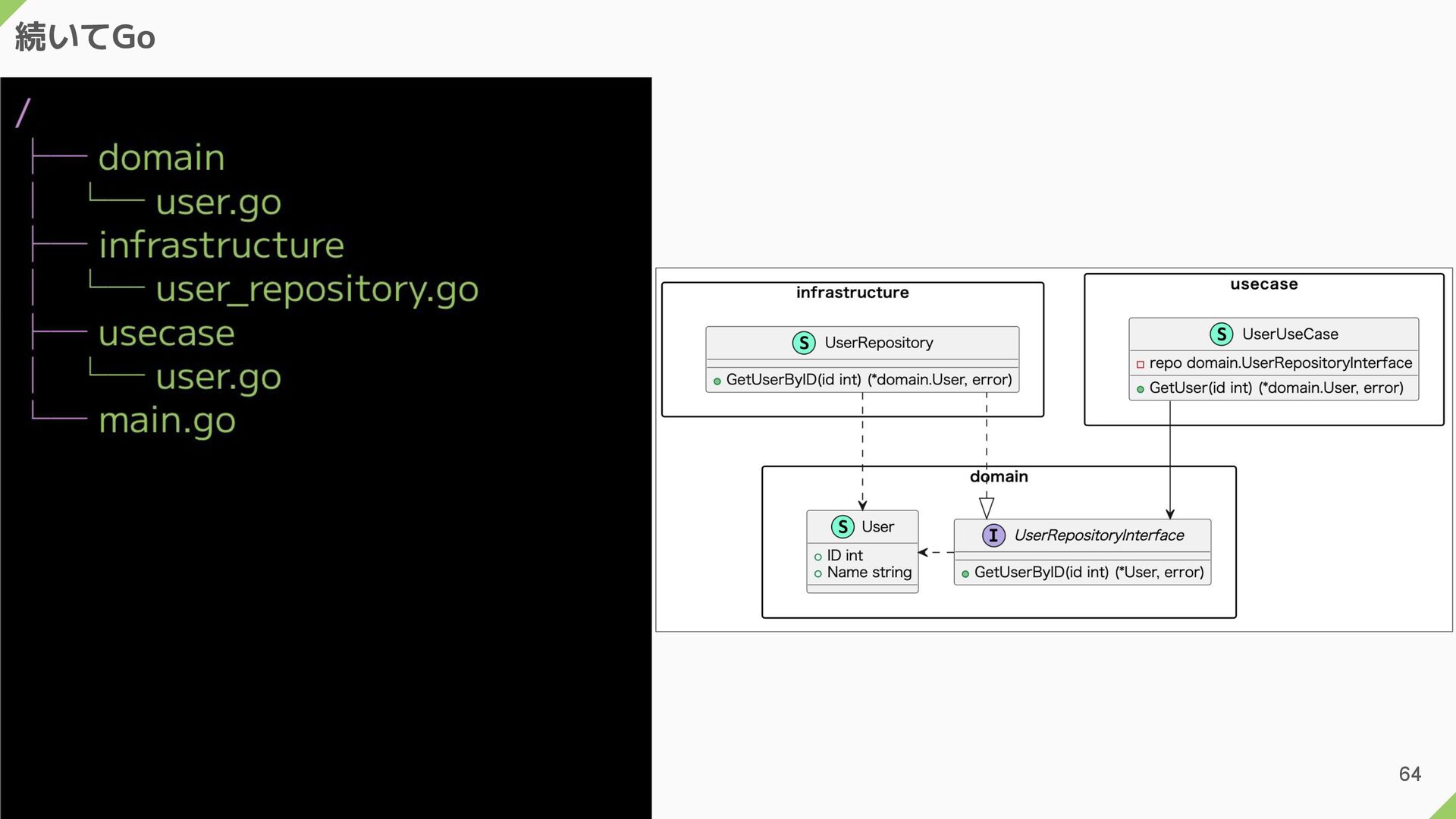 続いてGo

/
├── domain
│   └── user.go
├── infrastructure
│   └── user_repository.go
├── usecase
│   └── user.go
└── main.go

infrastructure

S UserRepository

GetUserByID(id int) (*domain.User, error)

usecase

S UserUseCase

repo domain.UserRepositoryInterface

GetUser(id int) (*domain.User, error)

domain

S User

ID int
Name string

I UserRepositoryInterface

GetUserByID(id int) (*User, error)

64